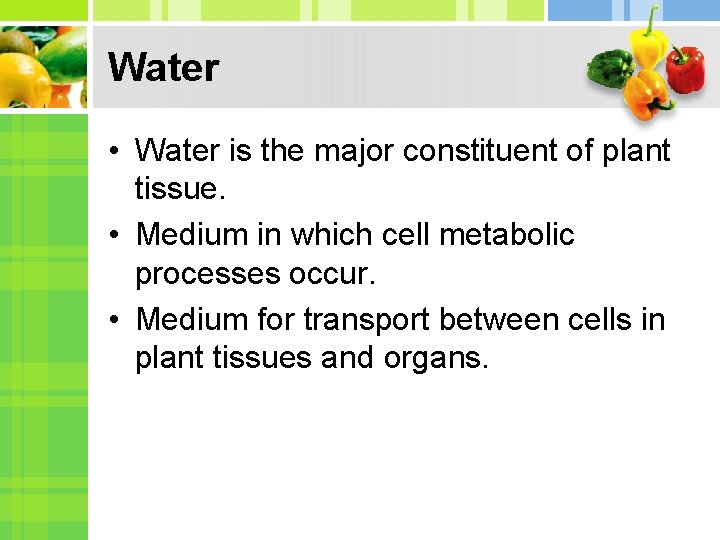 Water

• Water is the major constituent of plant tissue.
• Medium in which cell metabolic processes occur.
• Medium for transport between cells in plant tissues and organs.